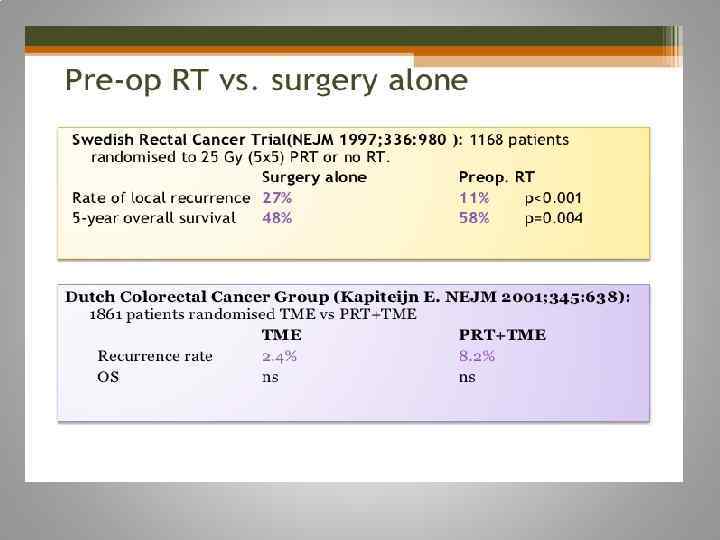 Pre-op RT vs. surgery alone

Swedish Rectal Cancer Trial(NEJM 1997;336:980 ): 1168 patients randomised to 25 Gy (5x5) PRT or no RT.

| | Surgery alone | Preop. RT | |
|---|---|---|---|
| Rate of local recurrence | 27% | 11% | p<0.001 |
| 5-year overall survival | 48% | 58% | p=0.004 |

Dutch Colorectal Cancer Group (Kapiteijn E. NEJM 2001;345:638): 1861 patients randomised TME vs PRT+TME

| | TME | PRT+TME |
|---|---|---|
| Recurrence rate | 2.4% | 8.2% |
| OS | ns | ns |